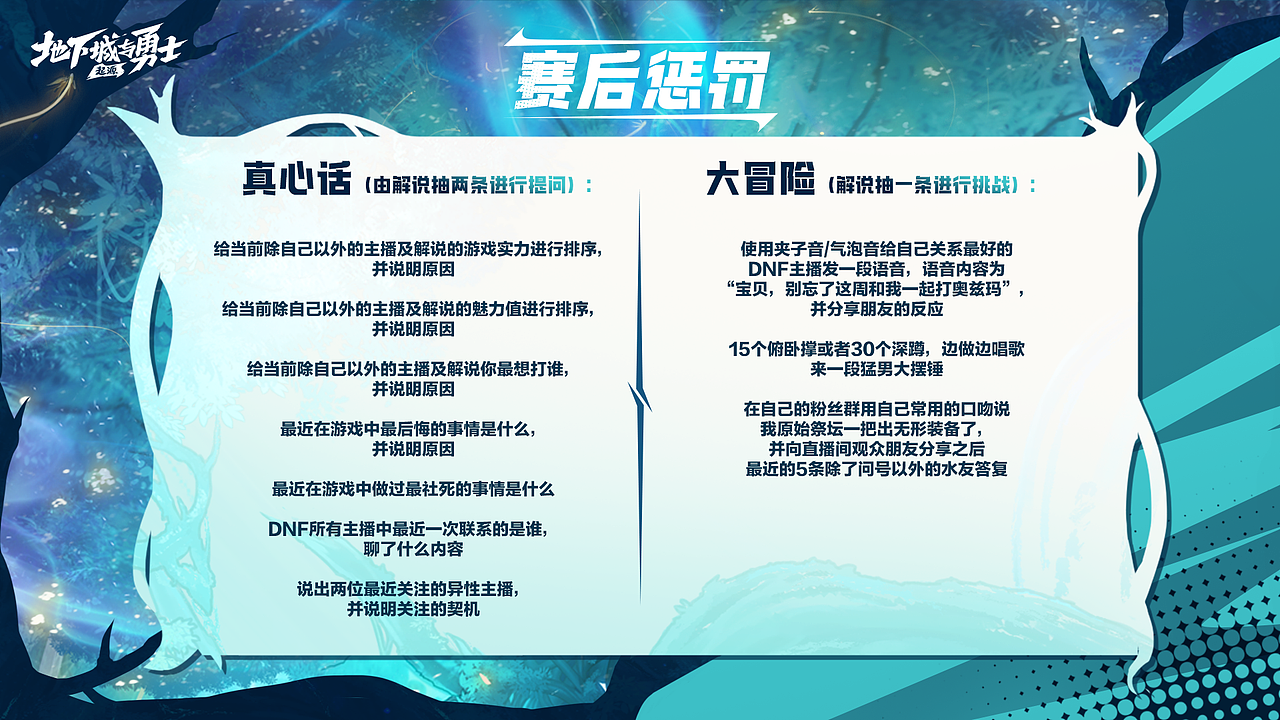 地下城与勇士 起源

赛后惩罚

真心话（由解说抽两条进行提问）：

给当前除自己以外的主播及解说的游戏实力进行排序，并说明原因

给当前除自己以外的主播及解说的魅力值进行排序，并说明原因

给当前除自己以外的主播及解说你最想打谁，并说明原因

最近在游戏中最后悔的事情是什么，并说明原因

最近在游戏中做过最社死的事情是什么

DNF所有主播中最近一次联系的是谁，聊了什么内容

说出两位最近关注的异性主播，并说明关注的契机

大冒险（解说抽一条进行挑战）：

使用夹子音/气泡音给自己关系最好的DNF主播发一段语音，语音内容为“宝贝，别忘了这周和我一起打奥兹玛”，并分享朋友的反应

15个俯卧撑或者30个深蹲，边做边唱歌来一段猛男大摆锤

在自己的粉丝群用自己常用的口吻说我原始祭坛一把出无形装备了，并向直播间观众朋友分享之后最近的5条除了问号以外的水友答复